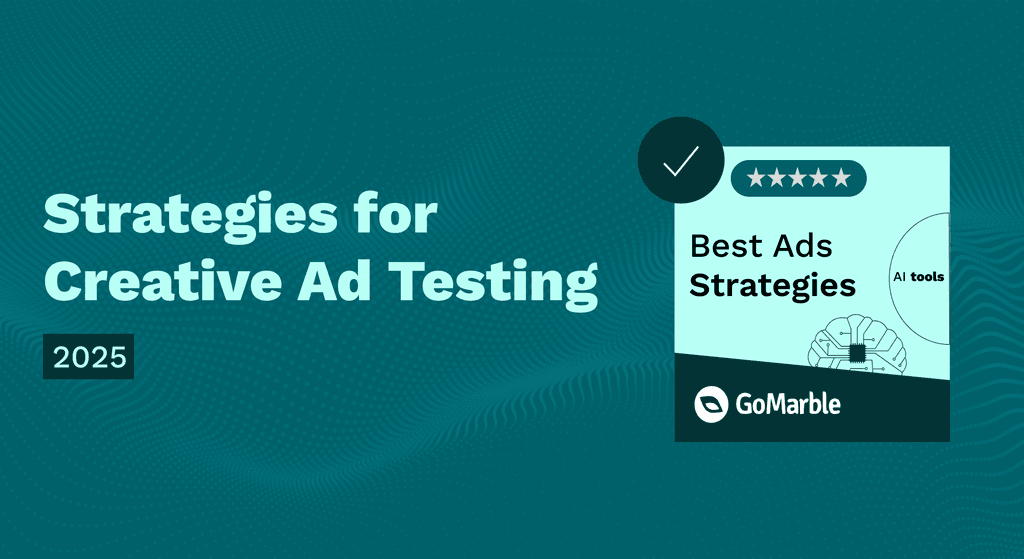 Strategies for Creative Ad Testing

2025

★★★★★

Best Ads
Strategies

AI tools

GoMarble